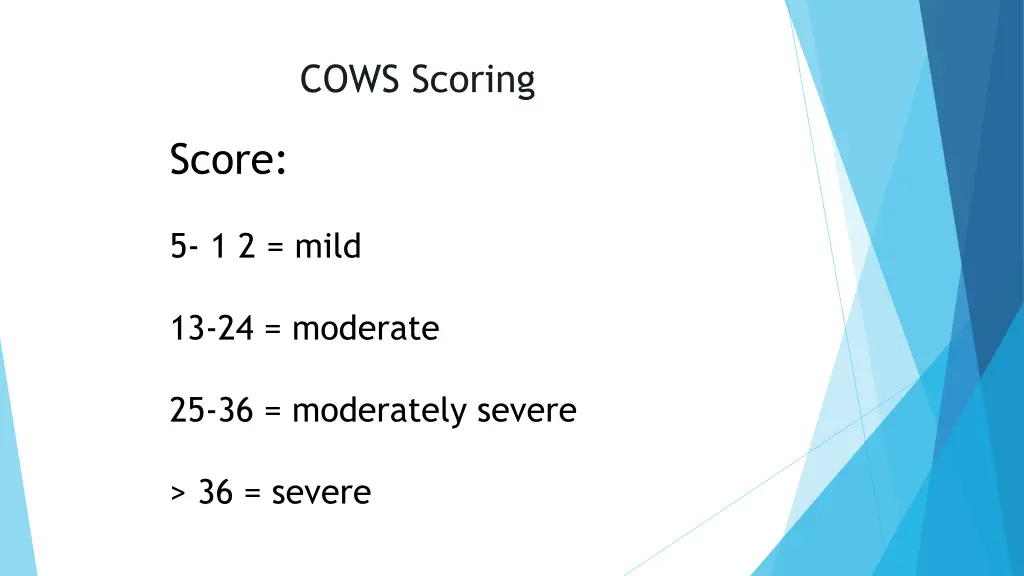 COWS Scoring

Score:

5- 1 2 = mild

13-24 = moderate

25-36 = moderately severe

> 36 = severe